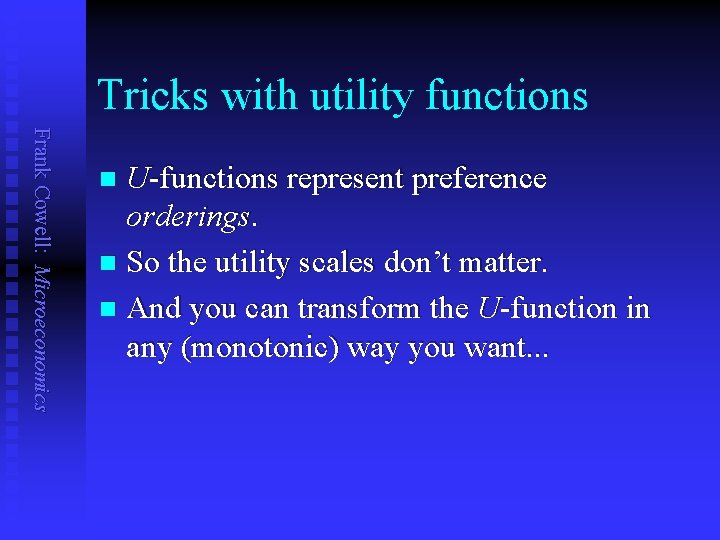 Frank Cowell: Microeconomics

Tricks with utility functions

U-functions represent preference orderings.

So the utility scales don’t matter.

And you can transform the U-function in any (monotonic) way you want...